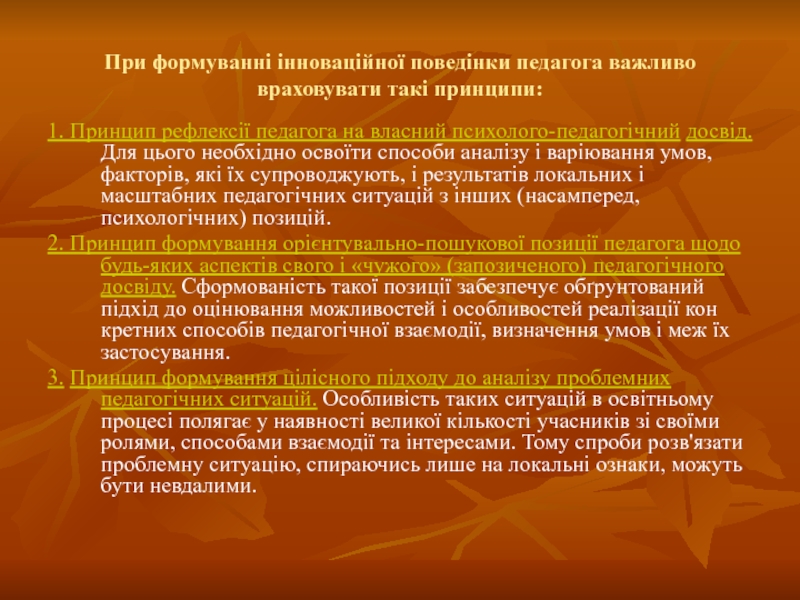 При формуванні інноваційної поведінки педагога важливо враховувати такі принципи:

1. Принцип рефлексії педагога на власний психолого-педагогічний досвід. Для цього необхідно освоїти способи аналізу і варіювання умов, факторів, які їх супроводжують, і результатів локальних і масштабних педагогічних ситуацій з інших (насамперед, психологічних) позицій.

2. Принцип формування орієнтувально-пошукової позиції педагога щодо будь-яких аспектів свого і «чужого» (запозиченого) педагогічного досвіду. Сформованість такої позиції забезпечує обґрунтований підхід до оцінювання можливостей і особливостей реалізації кон кретних способів педагогічної взаємодії, визначення умов і меж їх застосування.

3. Принцип формування цілісного підходу до аналізу проблемних педагогічних ситуацій. Особливість таких ситуацій в освітньому процесі полягає у наявності великої кількості учасників зі своїми ролями, способами взаємодії та інтересами. Тому спроби розв'язати проблемну ситуацію, спираючись лише на локальні ознаки, можуть бути невдалими.